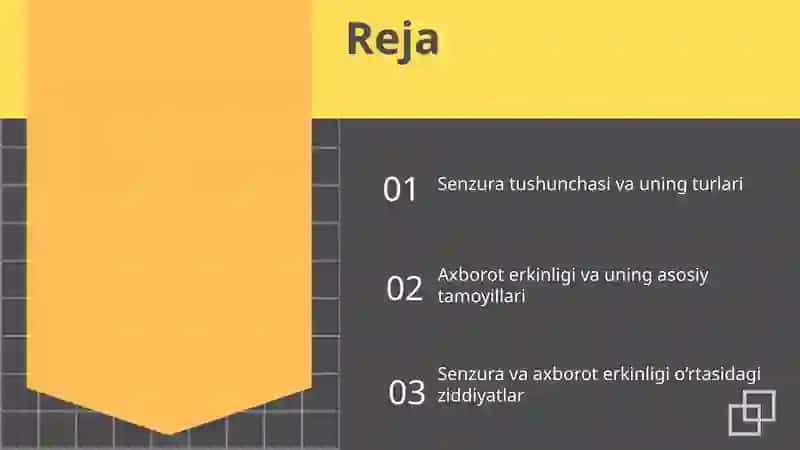 Reja

01 Senzura tushunchasi va uning turlari

02 Axborot erkinligi va uning asosiy tamoyillari

03 Senzura va axborot erkinligi o'rtasidagi ziddiyatlar